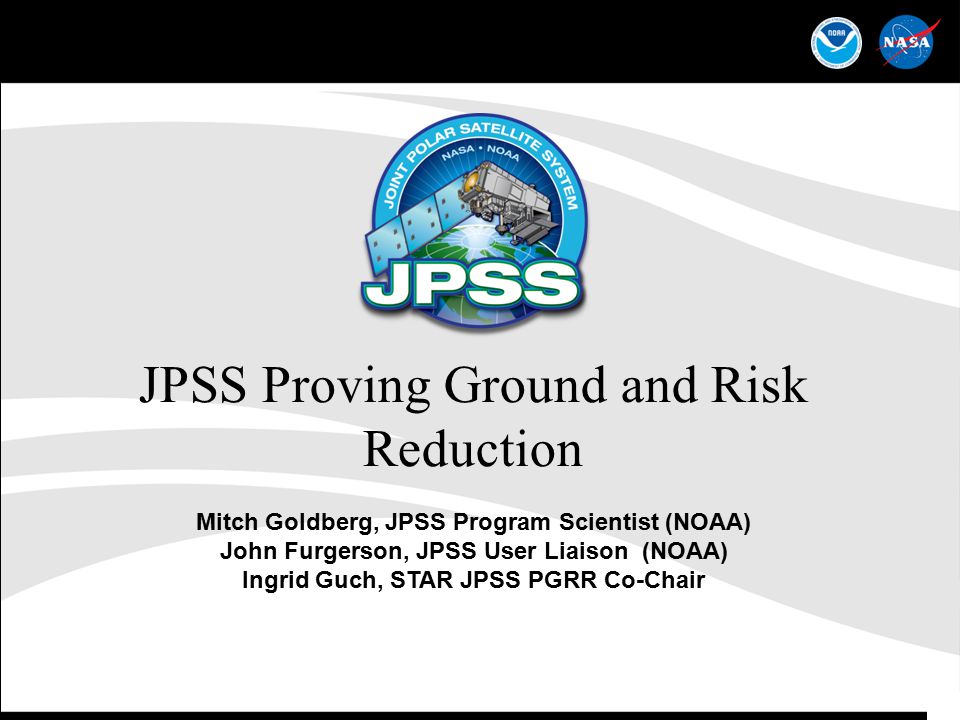 NOAA

NASA

JOINT POLAR SATELLITE SYSTEM

NASA • NOAA

JPSS

JPSS Proving Ground and Risk Reduction

Mitch Goldberg, JPSS Program Scientist (NOAA)
John Furgerson, JPSS User Liaison (NOAA)
Ingrid Guch, STAR JPSS PGRR Co-Chair